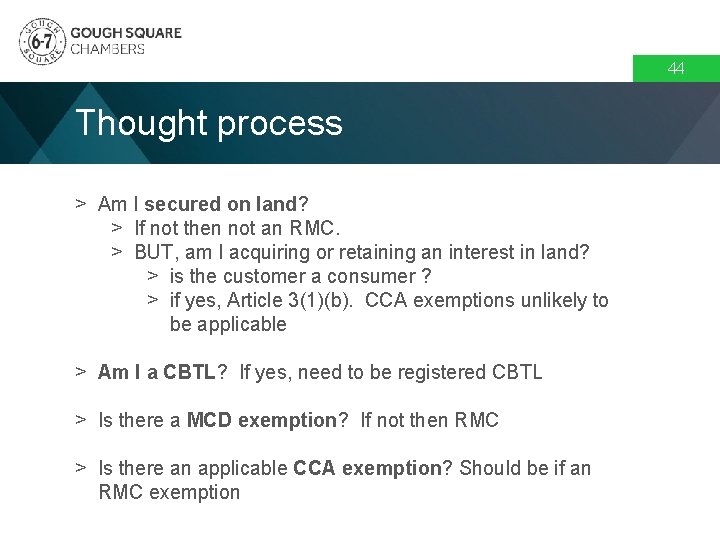 GOUGH SQUARE 6-7 GOUGH SQUARE CHAMBERS

44

Thought process

> Am I secured on land?
> If not then not an RMC.
> BUT, am I acquiring or retaining an interest in land?
> is the customer a consumer ?
> if yes, Article 3(1)(b). CCA exemptions unlikely to be applicable

> Am I a CBTL? If yes, need to be registered CBTL

> Is there a MCD exemption? If not then RMC

> Is there an applicable CCA exemption? Should be if an RMC exemption